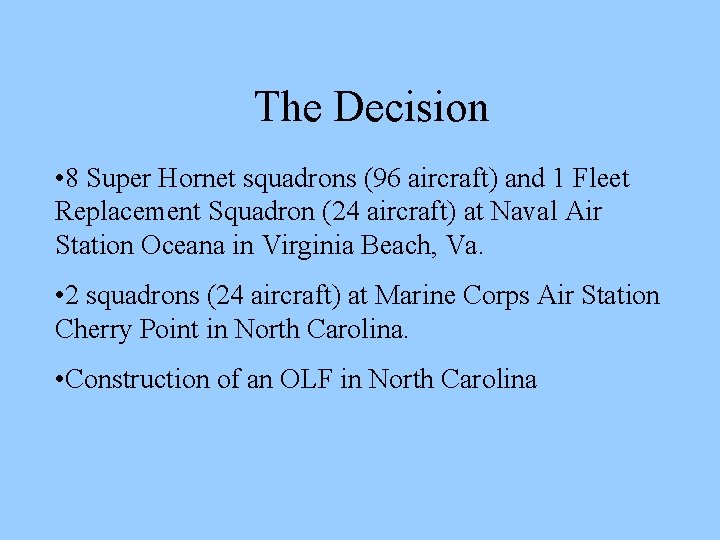 The Decision

•8 Super Hornet squadrons (96 aircraft) and 1 Fleet Replacement Squadron (24 aircraft) at Naval Air Station Oceana in Virginia Beach, Va.

•2 squadrons (24 aircraft) at Marine Corps Air Station Cherry Point in North Carolina.

•Construction of an OLF in North Carolina